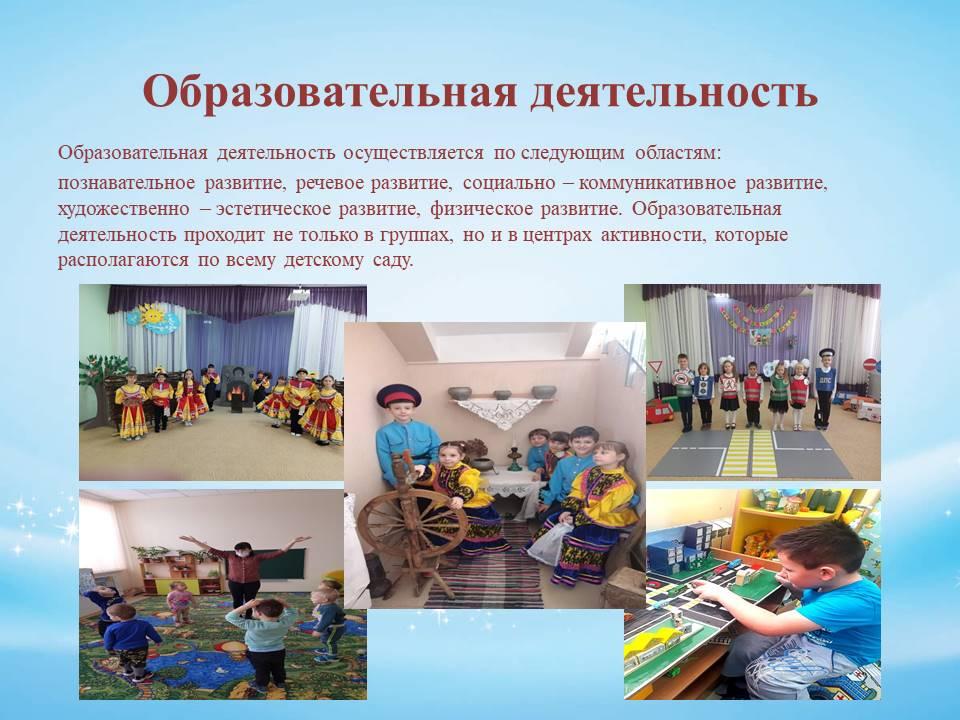 Образовательная деятельность

Образовательная деятельность осуществляется по следующим областям:
познавательное развитие, речевое развитие, социально – коммуникативное развитие, художественно – эстетическое развитие, физическое развитие. Образовательная деятельность проходит не только в группах, но и в центрах активности, которые располагаются по всему детскому саду.